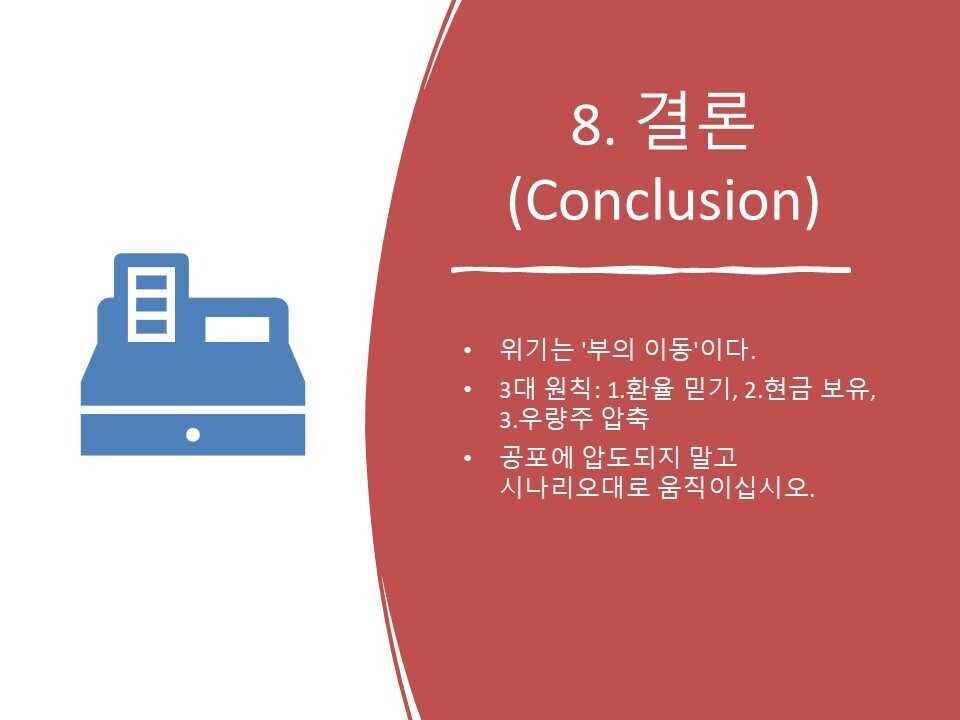 8. 결론
(Conclusion)

• 위기는 '부의 이동'이다.
• 3대 원칙: 1.환율 믿기, 2.현금 보유, 3.우량주 압축
• 공포에 압도되지 말고 시나리오대로 움직이십시오.